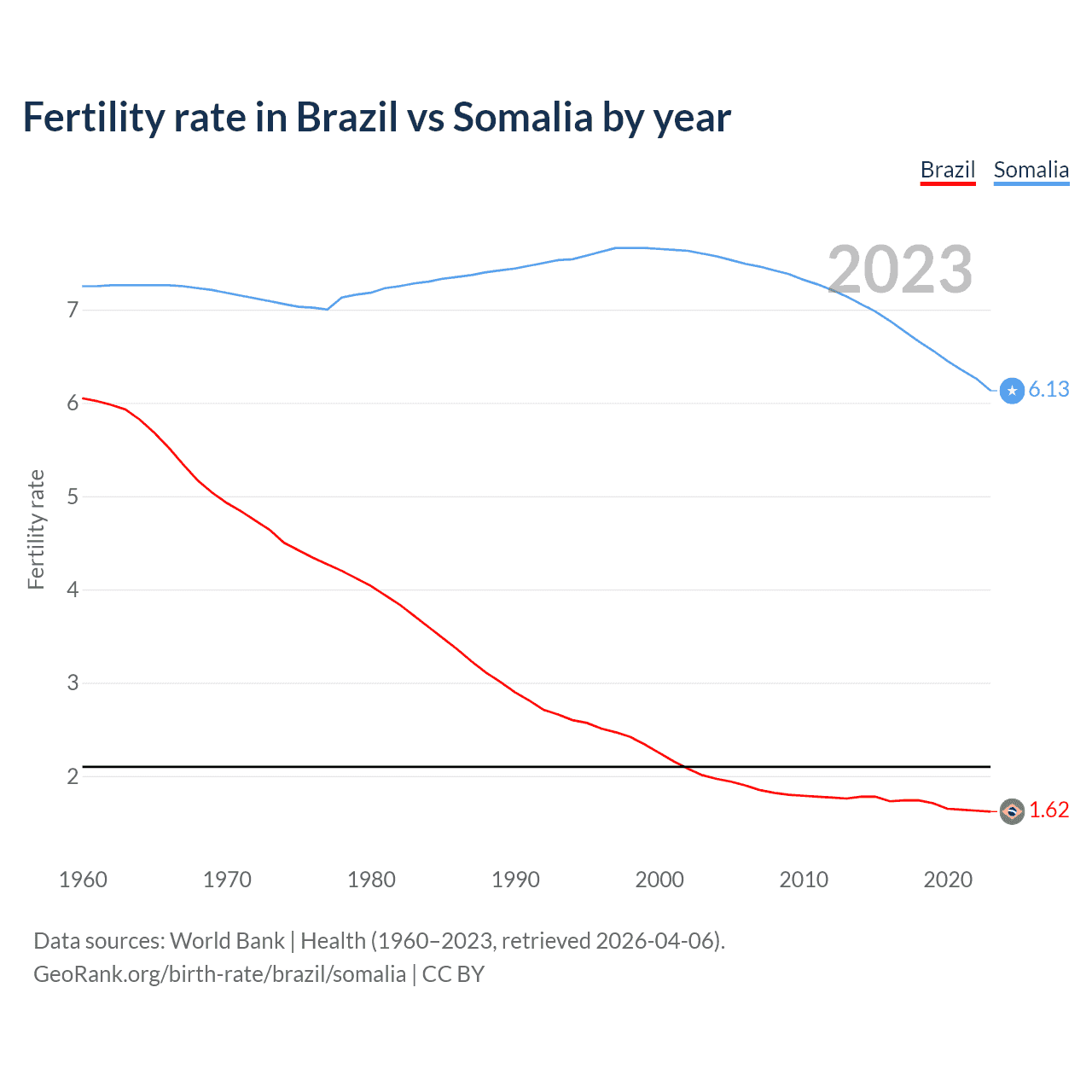 Fertility rate in Brazil vs Somalia by year

Brazil Somalia

2023

Fertility rate

7
6
5
4
3
2

6.13
1.62

1960 1970 1980 1990 2000 2010 2020

Data sources: World Bank | Health (1960–2023, retrieved 2026-04-06).
GeoRank.org/birth-rate/brazil/somalia | CC BY